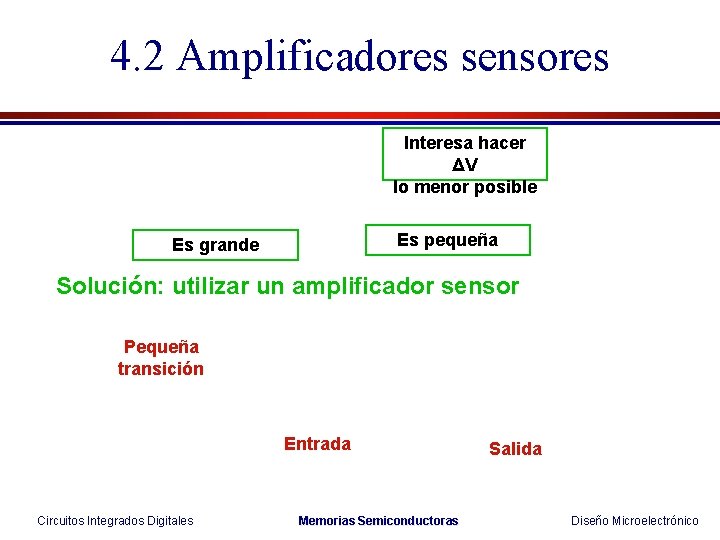 4.2 Amplificadores sensores

Interesa hacer $\Delta V$ lo menor posible

Es grande

Es pequeña

Solución: utilizar un amplificador sensor

Pequeña transición

Entrada

Salida

Circuitos Integrados Digitales

Memorias Semiconductoras

Diseño Microelectrónico